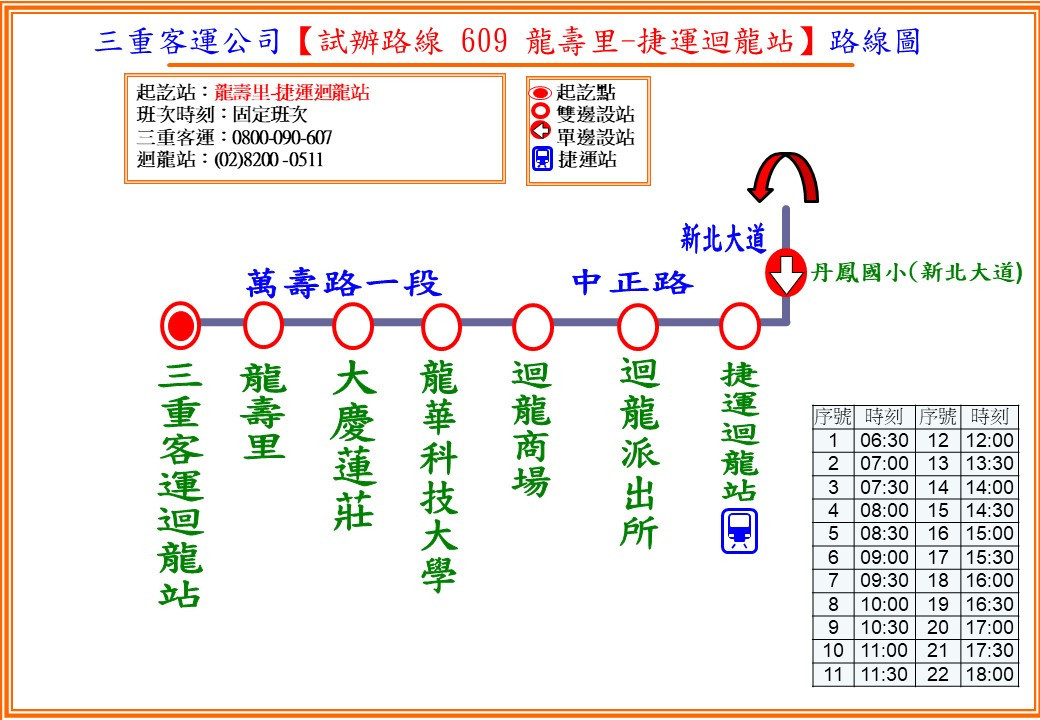 三重客運公司【試辦路線 609 龍壽里-捷運迴龍站】路線圖

起訖站：龍壽里-捷運迴龍站
班次時刻：固定班次
三重客運：0800-090-607
迴龍站：(02)8200 -0511

起訖點
雙邊設站
單邊設站
捷運站

新北大道
丹鳳國小(新北大道)
萬壽路一段
中正路

三重客運迴龍站
龍壽里
大慶蓮莊
龍華科技大學
迴龍商場
迴龍派出所
捷運迴龍站

| 序號 | 時刻 | 序號 | 時刻 |
|---|---|---|---|
| 1 | 06:30 | 12 | 12:00 |
| 2 | 07:00 | 13 | 13:30 |
| 3 | 07:30 | 14 | 14:00 |
| 4 | 08:00 | 15 | 14:30 |
| 5 | 08:30 | 16 | 15:00 |
| 6 | 09:00 | 17 | 15:30 |
| 7 | 09:30 | 18 | 16:00 |
| 8 | 10:00 | 19 | 16:30 |
| 9 | 10:30 | 20 | 17:00 |
| 10 | 11:00 | 21 | 17:30 |
| 11 | 11:30 | 22 | 18:00 |